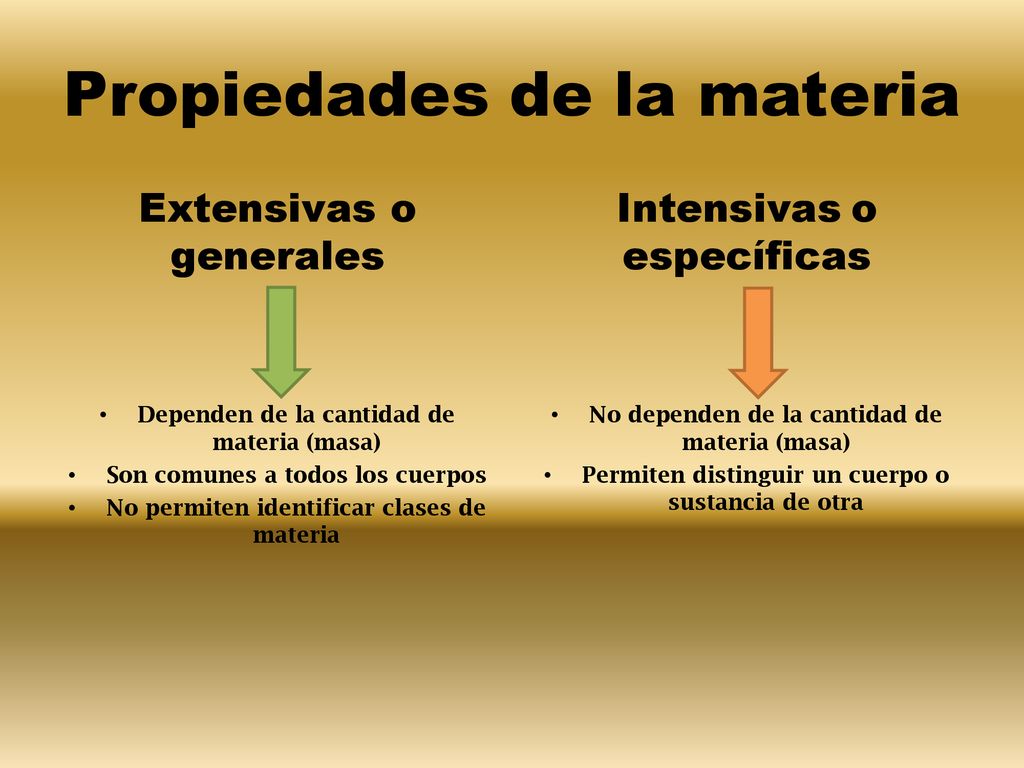 Propiedades de la materia

Extensivas o generales

• Dependen de la cantidad de materia (masa)
• Son comunes a todos los cuerpos
• No permiten identificar clases de materia

Intensivas o específicas

• No dependen de la cantidad de materia (masa)
• Permiten distinguir un cuerpo o sustancia de otra